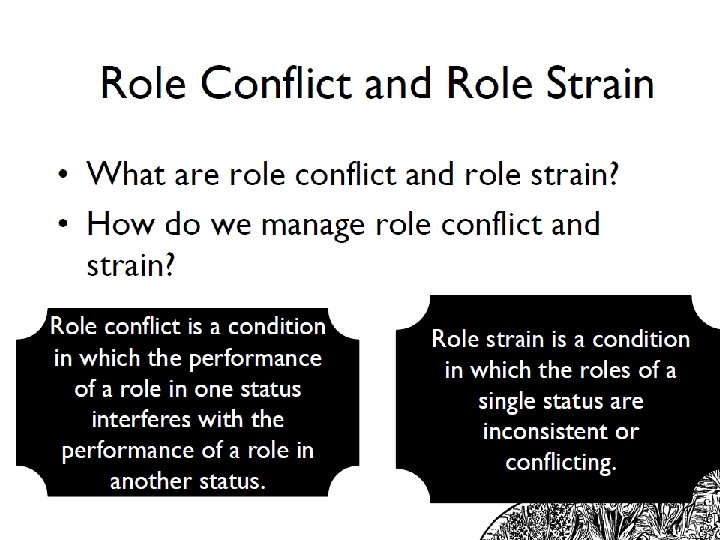 Role Conflict and Role Strain

• What are role conflict and role strain?
• How do we manage role conflict and strain?

Role conflict is a condition in which the performance of a role in one status interferes with the performance of a role in another status.

Role strain is a condition in which the roles of a single status are inconsistent or conflicting.